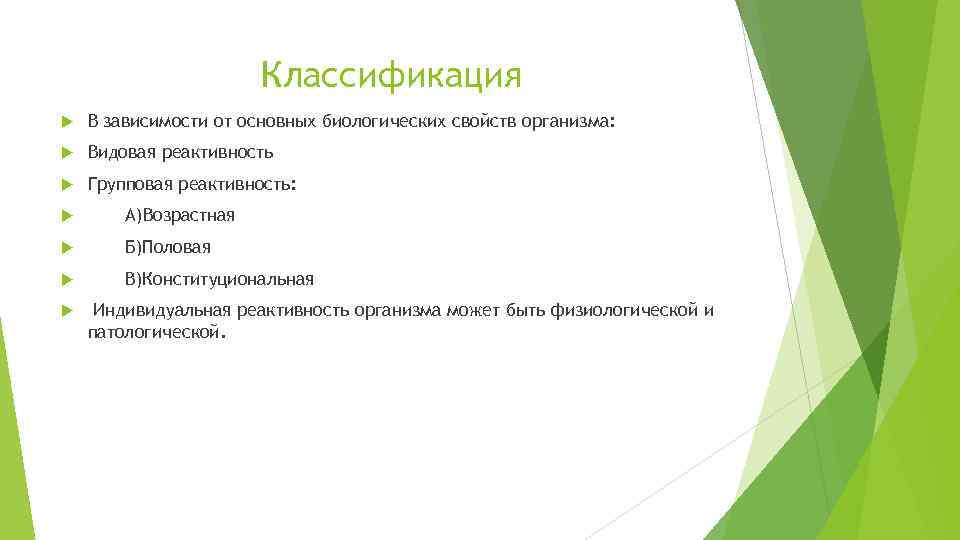 Классификация

В зависимости от основных биологических свойств организма:

Видовая реактивность

Групповая реактивность:

А)Возрастная

Б)Половая

В)Конституциональная

Индивидуальная реактивность организма может быть физиологической и патологической.